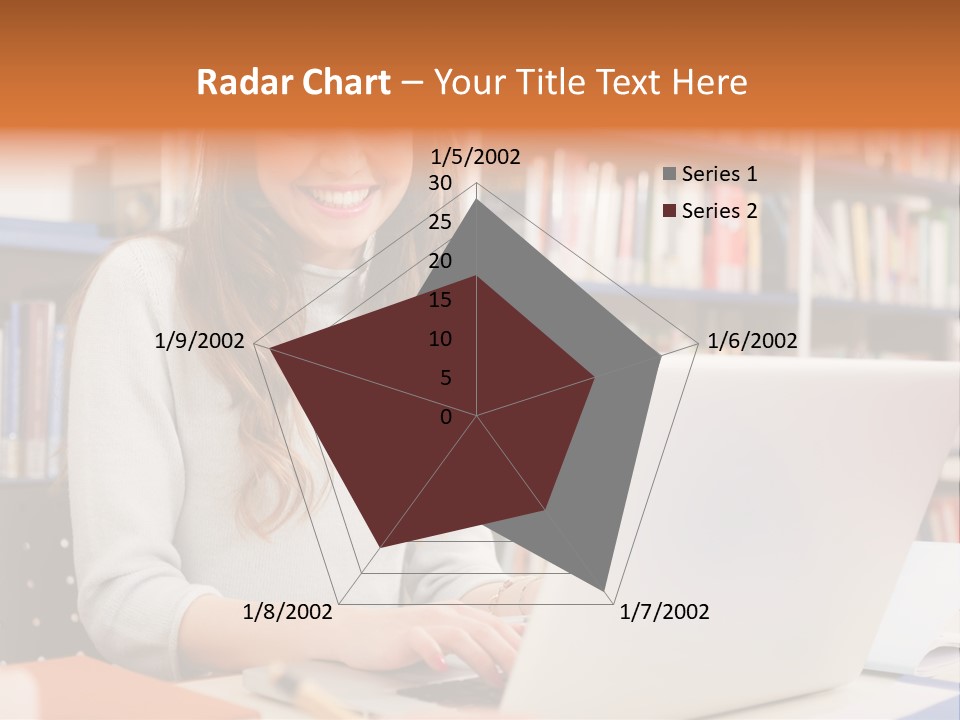 Radar Chart – Your Title Text Here

1/5/2002
30
25
20
15
10
5
0
1/6/2002
1/7/2002
1/8/2002
1/9/2002

Series 1
Series 2